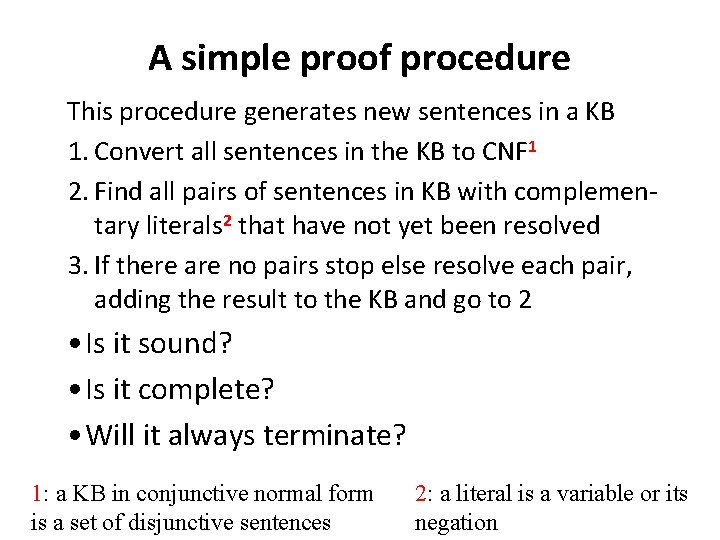 A simple proof procedure

This procedure generates new sentences in a KB

1. Convert all sentences in the KB to CNF$^1$
2. Find all pairs of sentences in KB with complementary literals$^2$ that have not yet been resolved
3. If there are no pairs stop else resolve each pair, adding the result to the KB and go to 2

• Is it sound?
• Is it complete?
• Will it always terminate?

1: a KB in conjunctive normal form is a set of disjunctive sentences

2: a literal is a variable or its negation